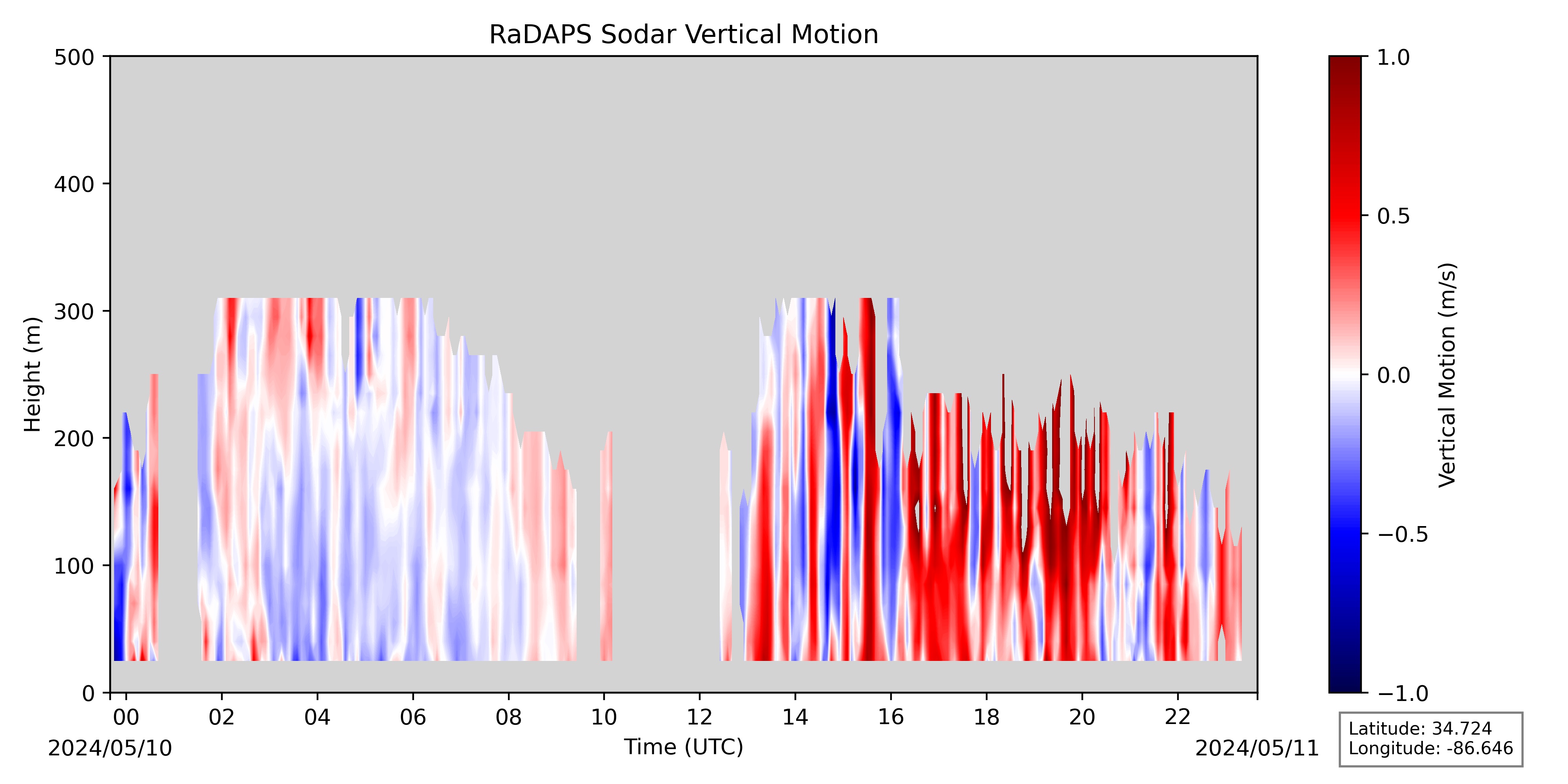 RaDAPS Sodar Vertical Motion

Height (m)

500
400
300
200
100
0

00
02
04
06
08
10
12
14
16
18
20
22

2024/05/10
Time (UTC)
2024/05/11

1.0
0.5
0.0
−0.5
−1.0

Vertical Motion (m/s)

Latitude: 34.724
Longitude: -86.646